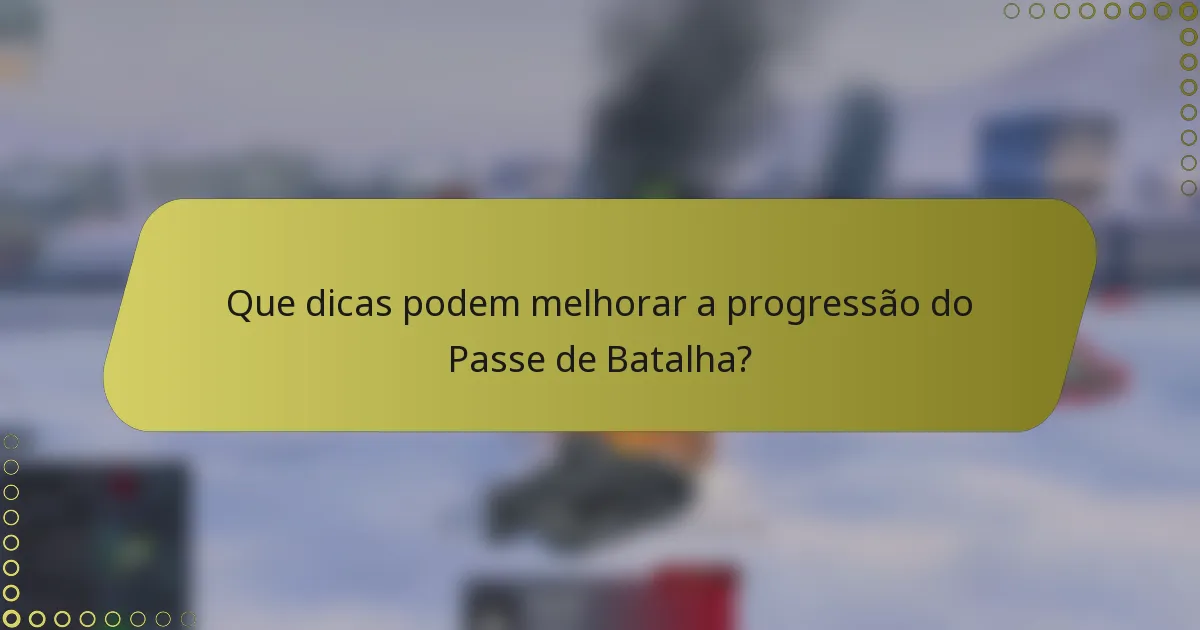 Que dicas podem melhorar a progressão do Passe de Batalha?